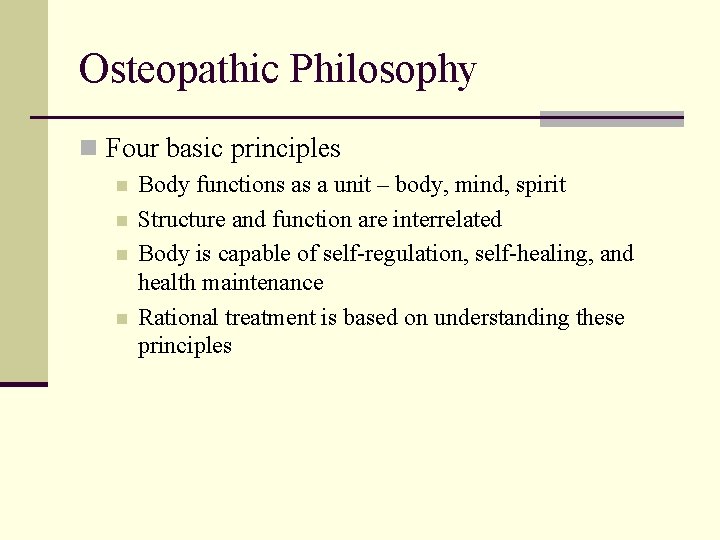 Osteopathic Philosophy

Four basic principles

Body functions as a unit – body, mind, spirit

Structure and function are interrelated

Body is capable of self-regulation, self-healing, and health maintenance

Rational treatment is based on understanding these principles